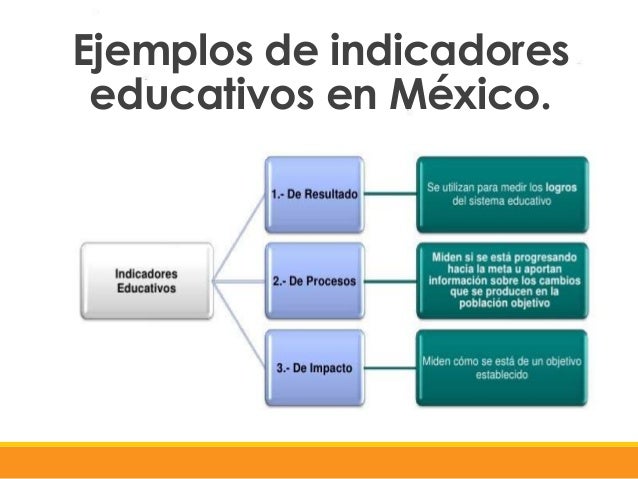 Ejemplos de indicadores educativos en México.

Indicadores Educativos

1.- De Resultado

Se utilizan para medir los logros del sistema educativo

2.- De Procesos

Miden si se está progresando hacia la meta u aportan información sobre los cambios que se producen en la población objetivo

3.- De Impacto

Miden cómo se está de un objetivo establecido